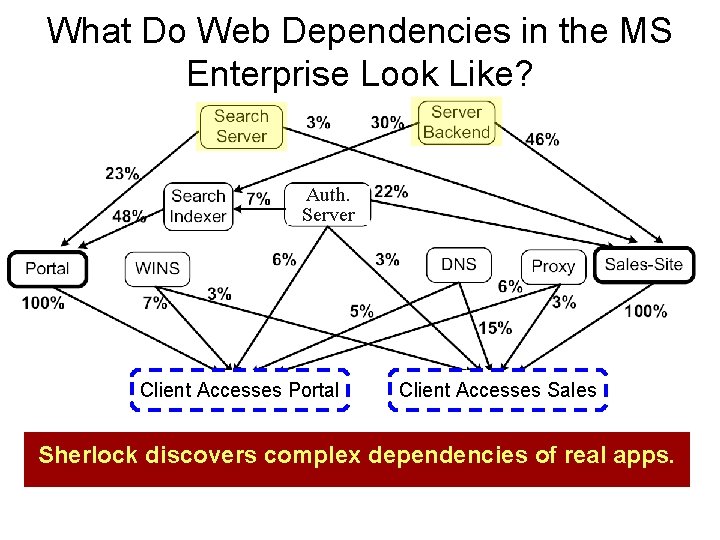 What Do Web Dependencies in the MS Enterprise Look Like?

Search Server

3%

30%

Server Backend

46%

23%

Search Indexer

7%

Auth. Server

22%

48%

Portal

WINS

6%

3%

DNS

Proxy

Sales-Site

100%

7%

3%

5%

6%

3%

15%

100%

Client Accesses Portal

Client Accesses Sales

Sherlock discovers complex dependencies of real apps.